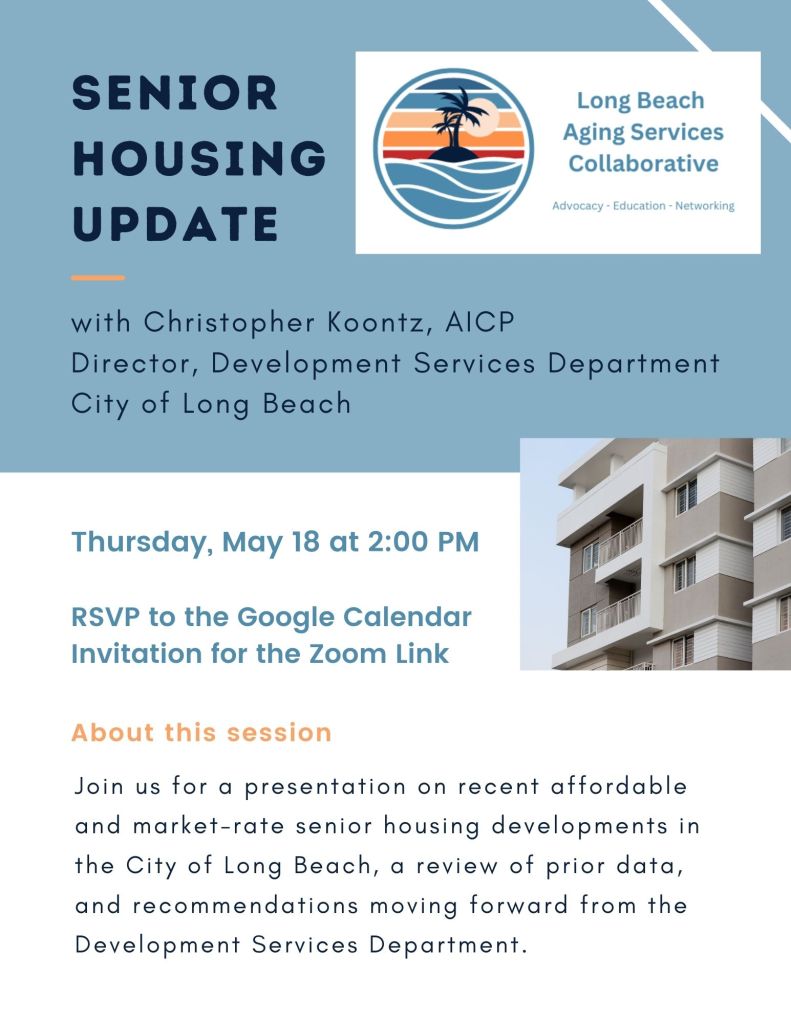 SENIOR HOUSING UPDATE

Long Beach Aging Services Collaborative

Advocacy - Education - Networking

with Christopher Koontz, AICP
Director, Development Services Department
City of Long Beach

Thursday, May 18 at 2:00 PM

RSVP to the Google Calendar Invitation for the Zoom Link

About this session

Join us for a presentation on recent affordable and market-rate senior housing developments in the City of Long Beach, a review of prior data, and recommendations moving forward from the Development Services Department.